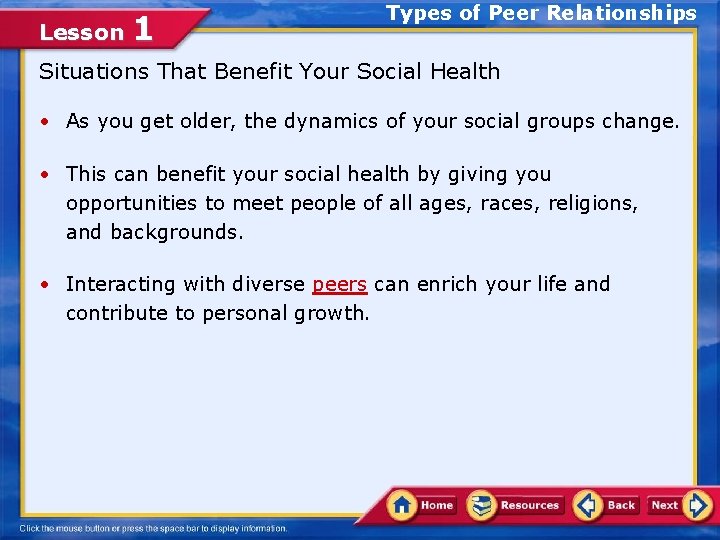 Lesson 1

Types of Peer Relationships

Situations That Benefit Your Social Health

• As you get older, the dynamics of your social groups change.

• This can benefit your social health by giving you opportunities to meet people of all ages, races, religions, and backgrounds.

• Interacting with diverse peers can enrich your life and contribute to personal growth.

Home Resources Back Next

Click the mouse button or press the space bar to display information.